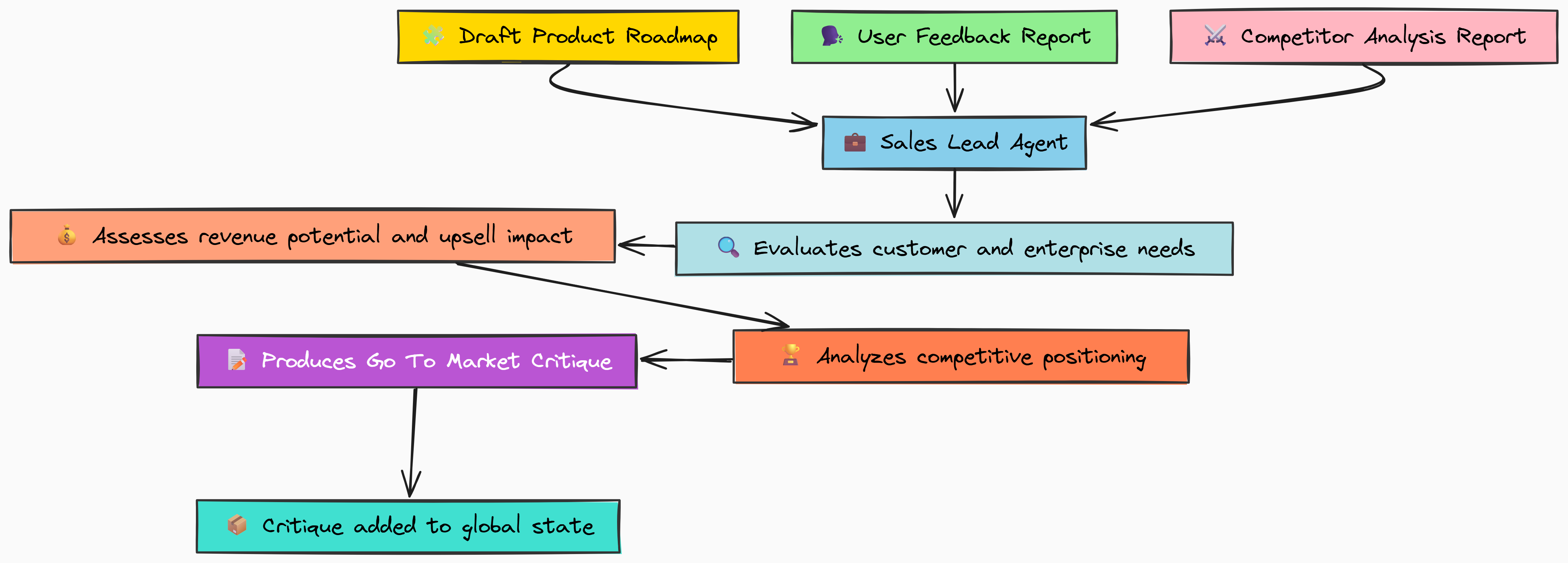 Draft Product Roadmap

User Feedback Report

Competitor Analysis Report

Sales Lead Agent

Evaluates customer and enterprise needs

Assesses revenue potential and upsell impact

Analyzes competitive positioning

Produces Go To Market Critique

Critique added to global state